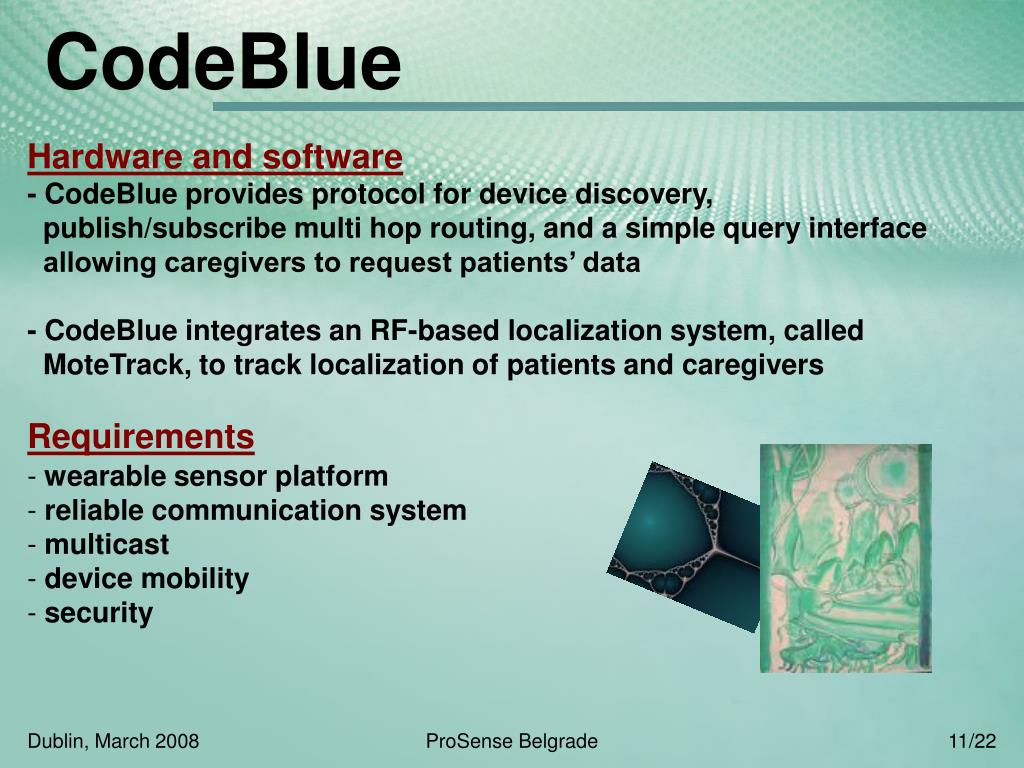 CodeBlue

Hardware and software
- CodeBlue provides protocol for device discovery, publish/subscribe multi hop routing, and a simple query interface allowing caregivers to request patients’ data

- CodeBlue integrates an RF-based localization system, called MoteTrack, to track localization of patients and caregivers

Requirements
- wearable sensor platform
- reliable communication system
- multicast
- device mobility
- security

Dublin, March 2008

ProSense Belgrade

11/22